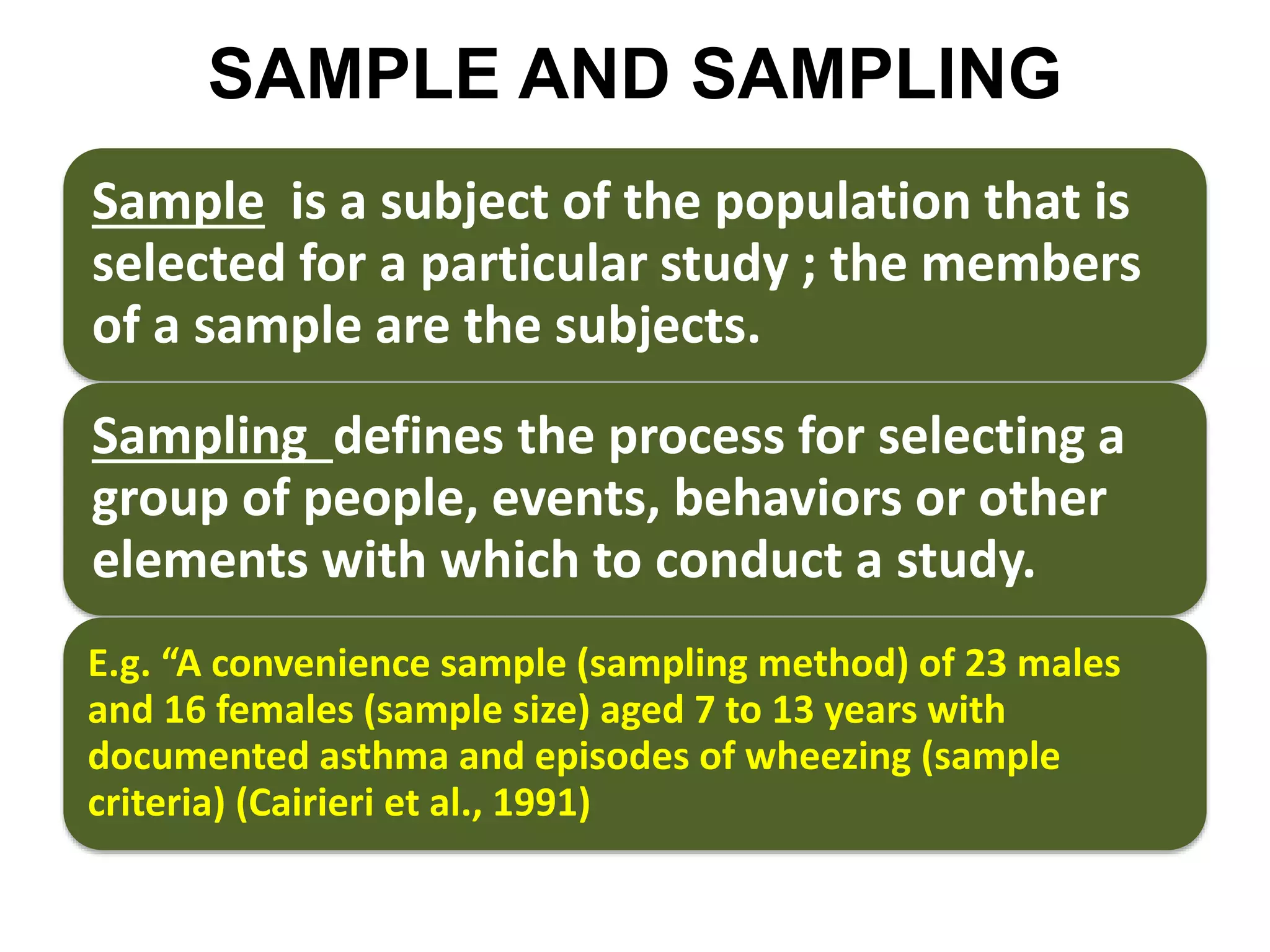 SAMPLE AND SAMPLING

Sample is a subject of the population that is selected for a particular study ; the members of a sample are the subjects.

Sampling defines the process for selecting a group of people, events, behaviors or other elements with which to conduct a study.

E.g. “A convenience sample (sampling method) of 23 males and 16 females (sample size) aged 7 to 13 years with documented asthma and episodes of wheezing (sample criteria) (Cairieri et al., 1991)